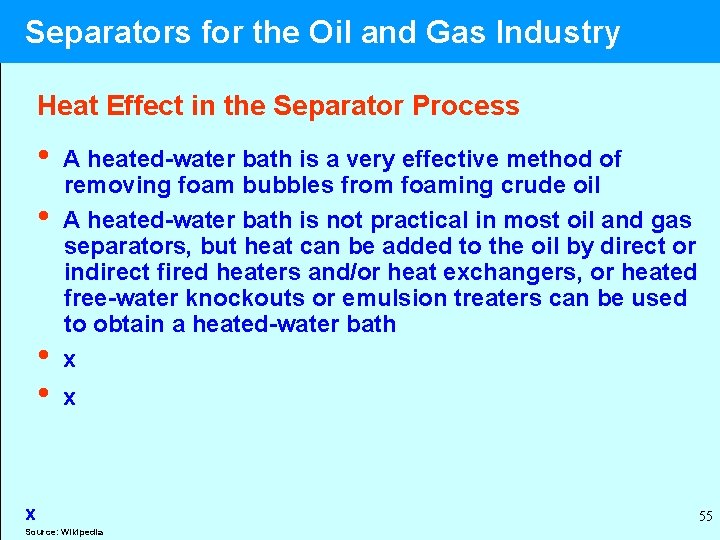 Separators for the Oil and Gas Industry

Heat Effect in the Separator Process

• A heated-water bath is a very effective method of removing foam bubbles from foaming crude oil

• A heated-water bath is not practical in most oil and gas separators, but heat can be added to the oil by direct or indirect fired heaters and/or heat exchangers, or heated free-water knockouts or emulsion treaters can be used to obtain a heated-water bath

• x

• x

x

Source: Wikipedia

55